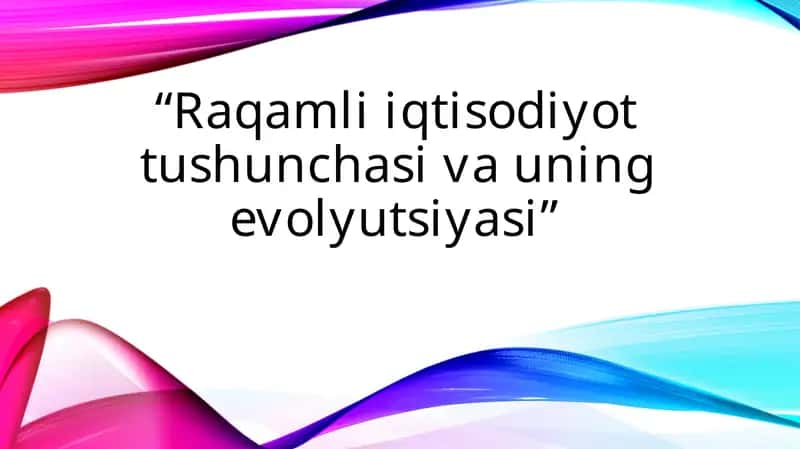 “Raqamli iqtisodiyot tushunchasi va uning evolyutsiyasi”